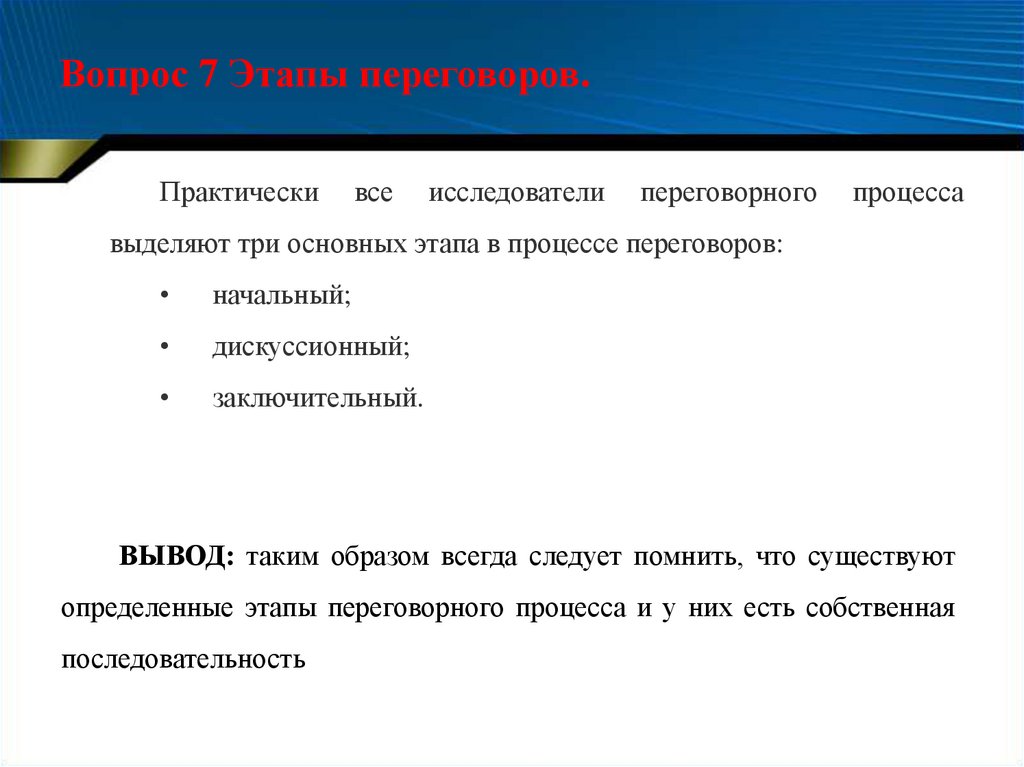 Вопрос 7 Этапы переговоров.

Практически все исследователи переговорного процесса выделяют три основных этапа в процессе переговоров:

• начальный;

• дискуссионный;

• заключительный.

ВЫВОД: таким образом всегда следует помнить, что существуют определенные этапы переговорного процесса и у них есть собственная последовательность